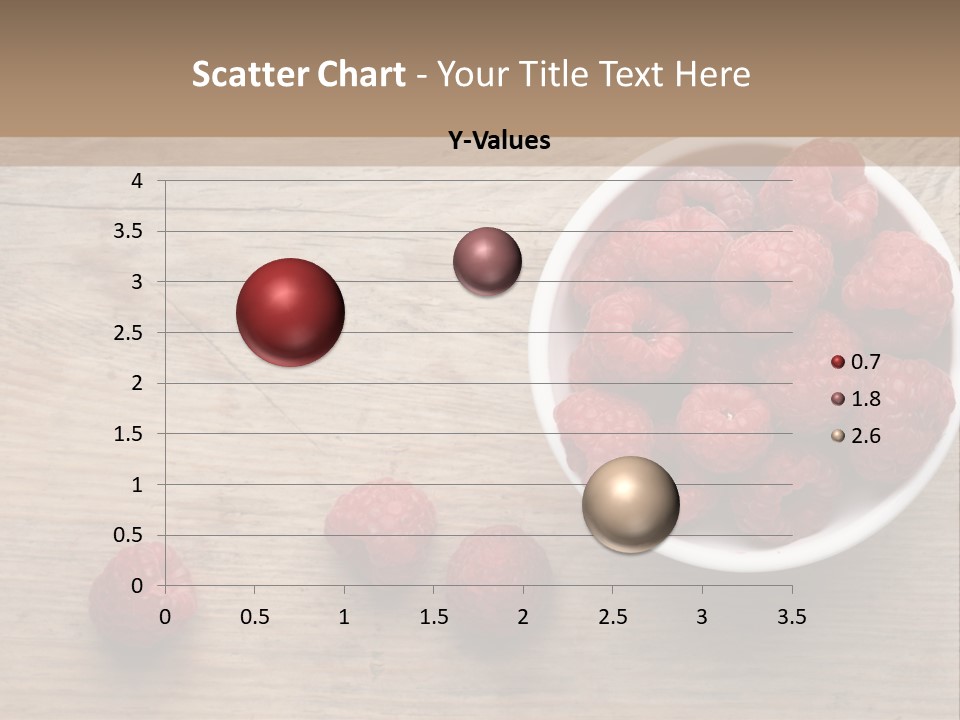 Scatter Chart - Your Title Text Here

Y-Values

4
3.5
3
2.5
2
1.5
1
0.5
0

0 0.5 1 1.5 2 2.5 3 3.5

0.7
1.8
2.6